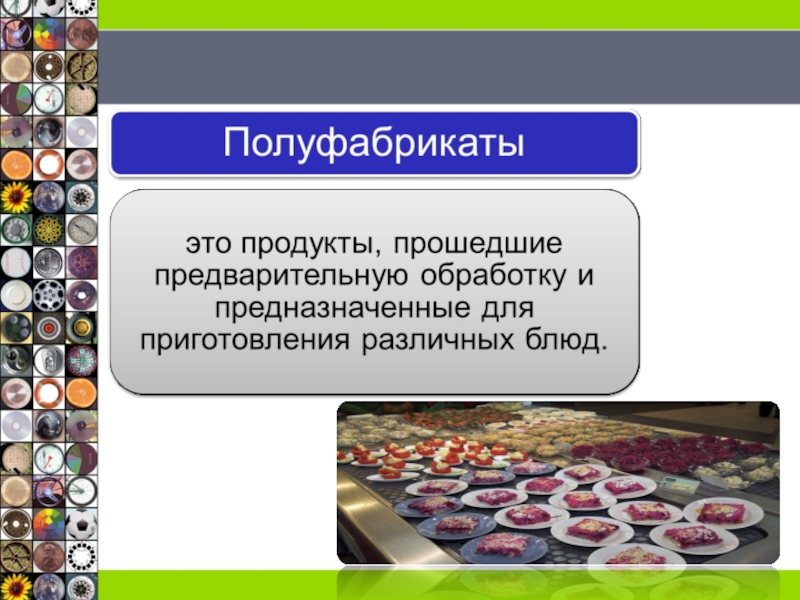 Полуфабрикаты

это продукты, прошедшие предварительную обработку и предназначенные для приготовления различных блюд.